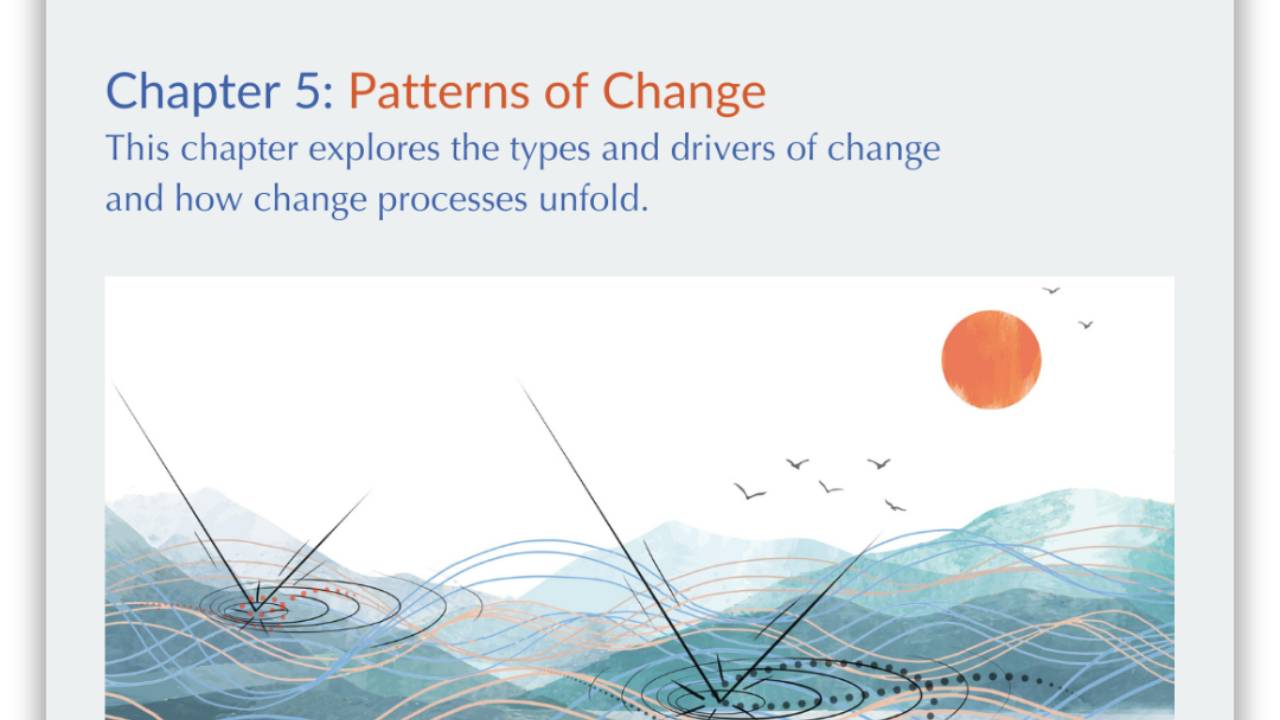 Chapter 5: Patterns of Change
This chapter explores the types and drivers of change and how change processes unfold.